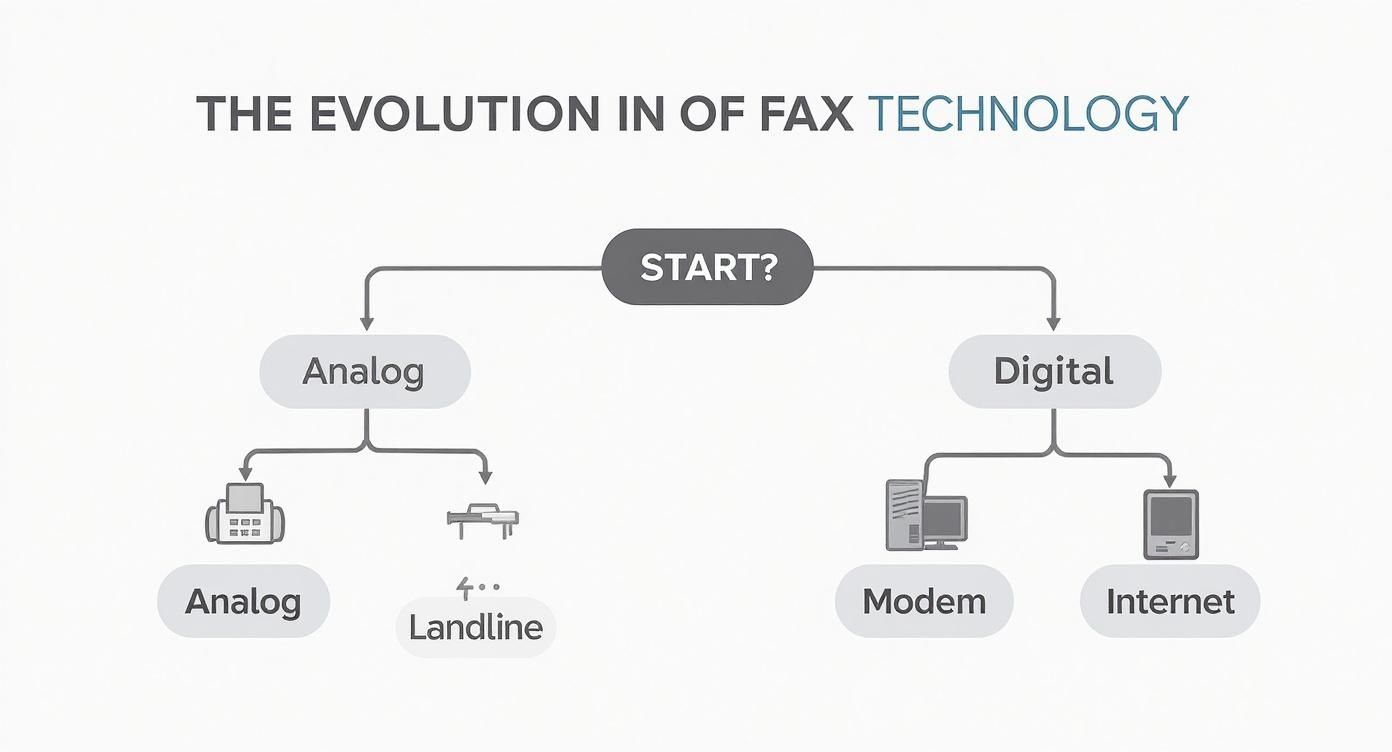 THE EVOLUTION IN OF FAX TECHNOLOGY

START?

Analog

Digital

Analog

Landline

Modem

Internet